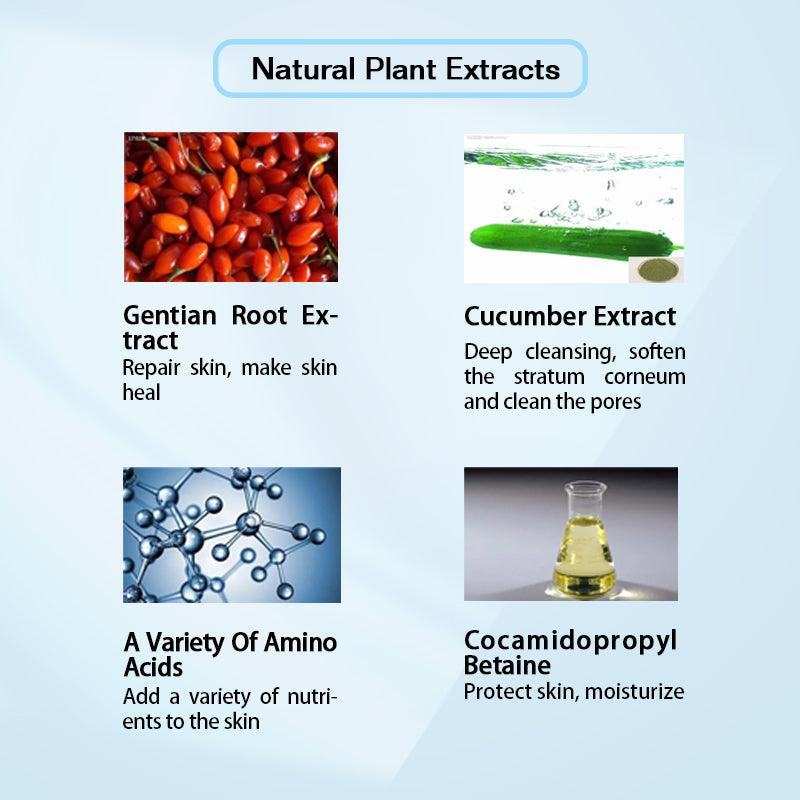 Natural Plant Extracts

Gentian Root Extract
Repair skin, make skin heal

Cucumber Extract
Deep cleansing, soften the stratum corneum and clean the pores

A Variety Of Amino Acids
Add a variety of nutrients to the skin

Cocamidopropyl Betaine
Protect skin, moisturize